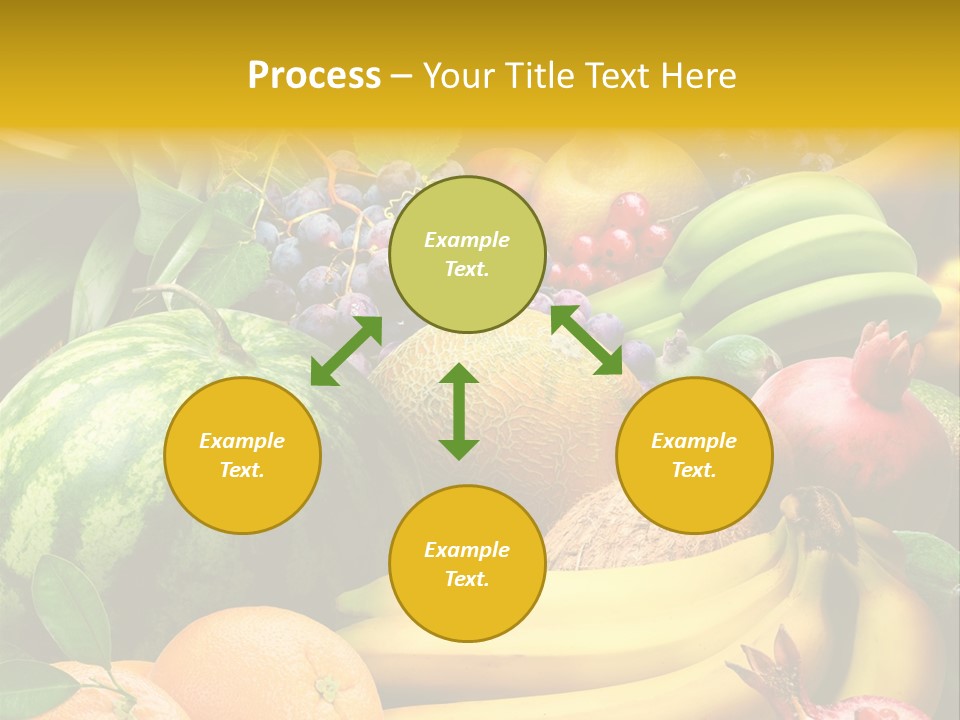 Process – Your Title Text Here

Example Text.

Example Text.

Example Text.

Example Text.